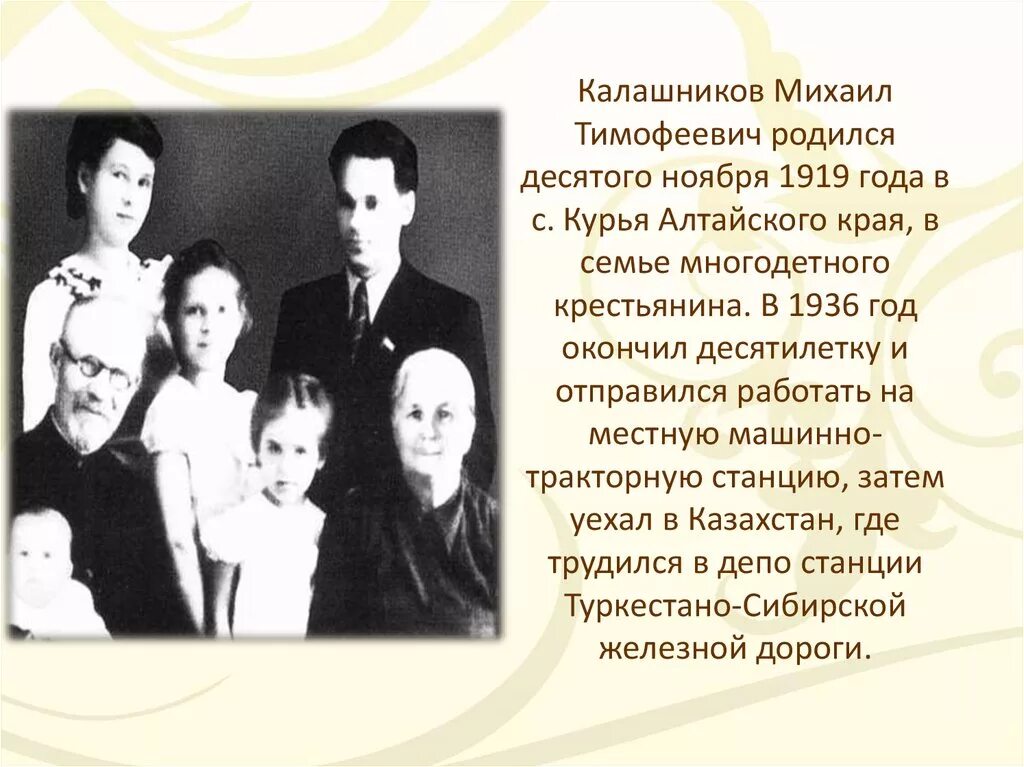 Калашников Михаил Тимофеевич родился десятого ноября 1919 года в с. Курья Алтайского края, в семье многодетного крестьянина. В 1936 год окончил десятилетку и отправился работать на местную машинно-тракторную станцию, затем уехал в Казахстан, где трудился в депо станции Туркестано-Сибирской железной дороги.